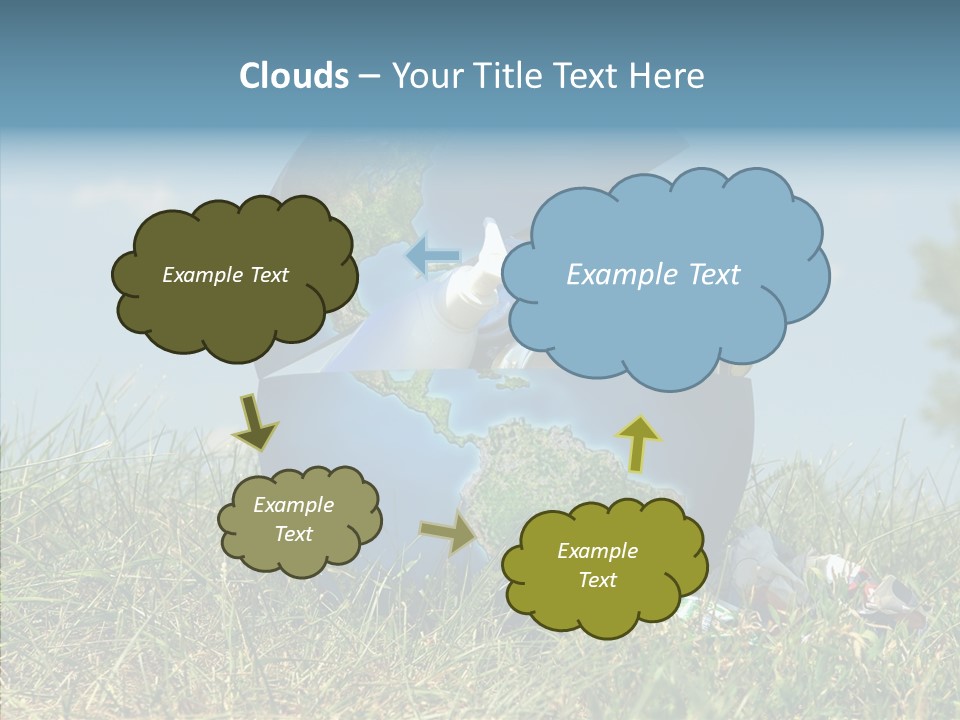 Clouds – Your Title Text Here

Example Text

Example Text

Example Text

Example Text